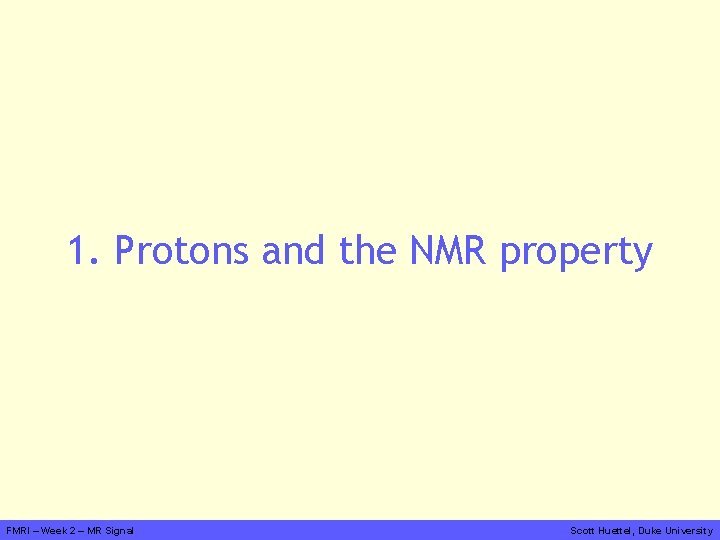 1. Protons and the NMR property

FMRI – Week 2 – MR Signal

Scott Huettel, Duke University